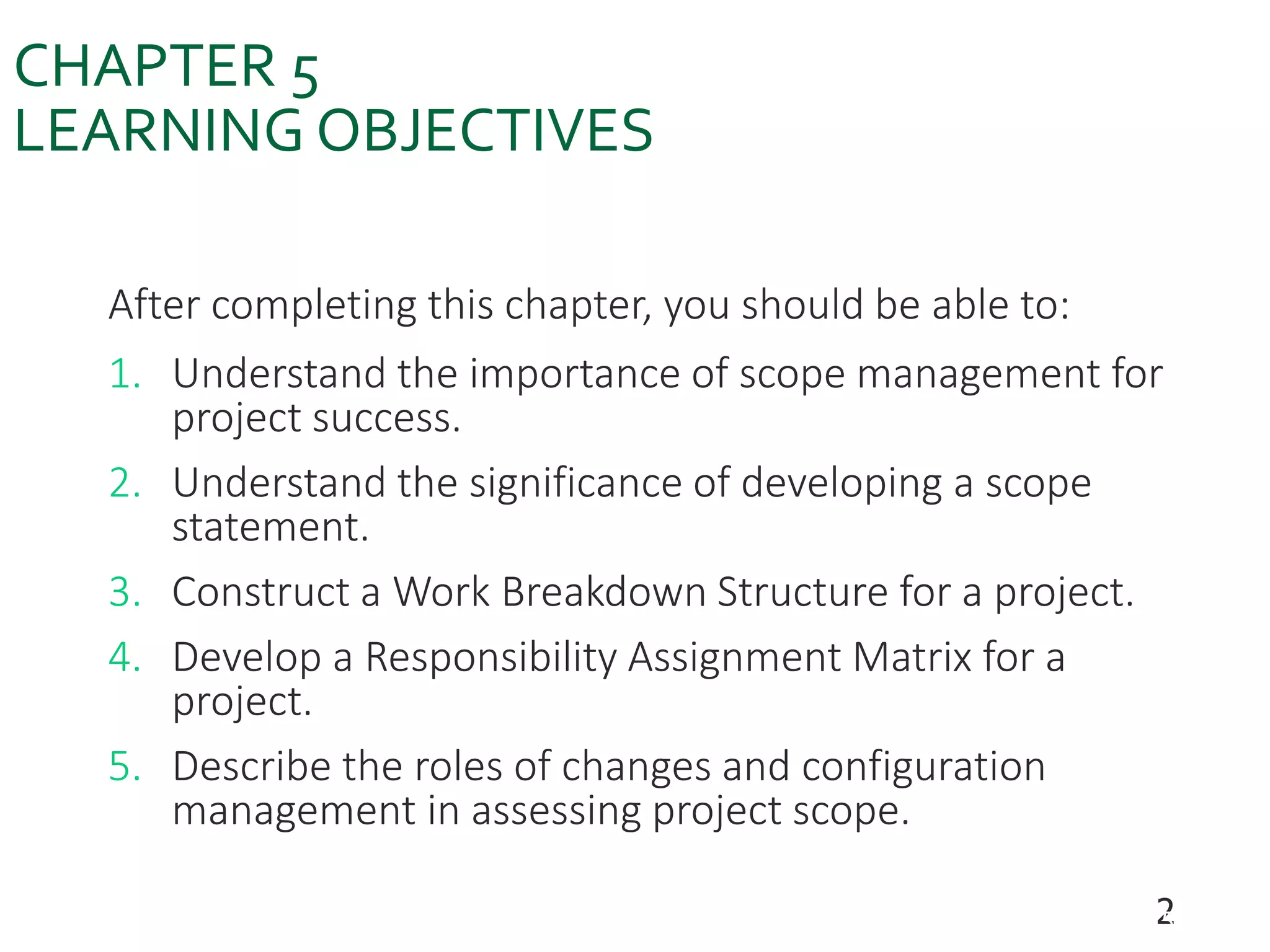 CHAPTER 5
LEARNING OBJECTIVES

After completing this chapter, you should be able to:

1. Understand the importance of scope management for project success.
2. Understand the significance of developing a scope statement.
3. Construct a Work Breakdown Structure for a project.
4. Develop a Responsibility Assignment Matrix for a project.
5. Describe the roles of changes and configuration management in assessing project scope.

2